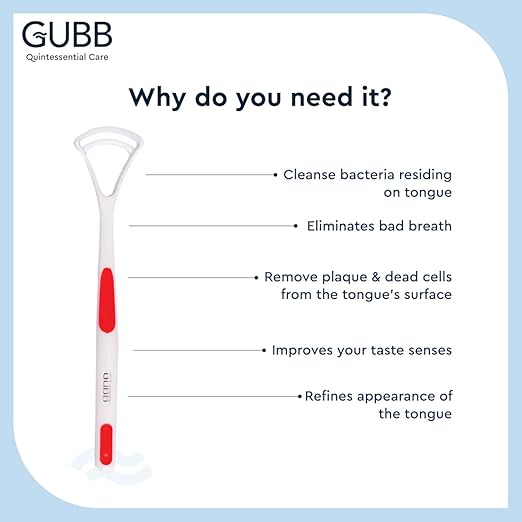 GUBB
Quintessential Care

Why do you need it?

• Cleanse bacteria residing on tongue

• Eliminates bad breath

• Remove plaque & dead cells from the tongue's surface

• Improves your taste senses

• Refines appearance of the tongue

GUBB